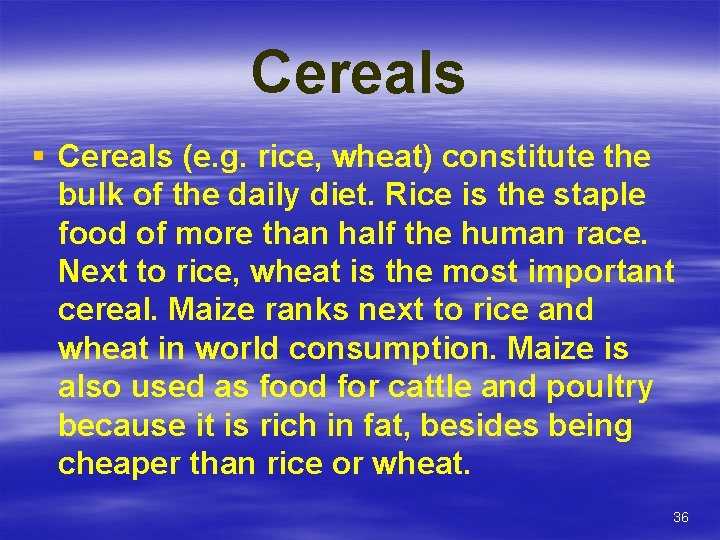 Cereals

▪ Cereals (e.g. rice, wheat) constitute the bulk of the daily diet. Rice is the staple food of more than half the human race. Next to rice, wheat is the most important cereal. Maize ranks next to rice and wheat in world consumption. Maize is also used as food for cattle and poultry because it is rich in fat, besides being cheaper than rice or wheat.

36